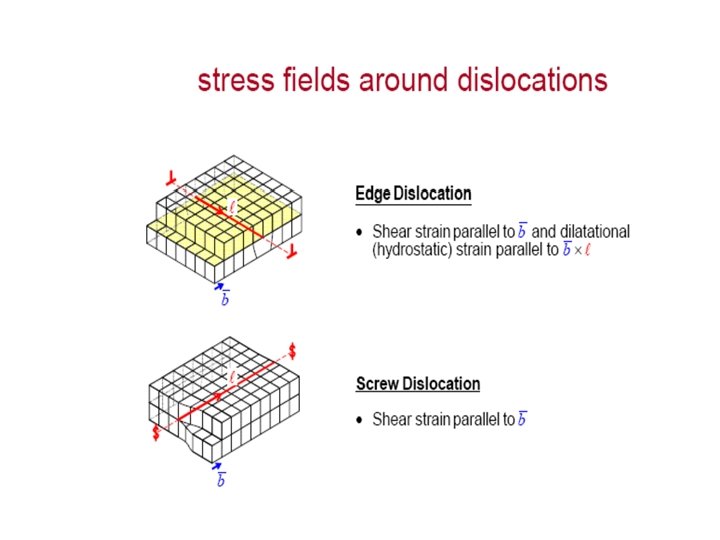 stress fields around dislocations

$\ell$

$\bar{b}$

Edge Dislocation

• Shear strain parallel to $\bar{b}$ and dilatational (hydrostatic) strain parallel to $\bar{b} \times \ell$

$\ell$

$\bar{b}$

Screw Dislocation

• Shear strain parallel to $\bar{b}$